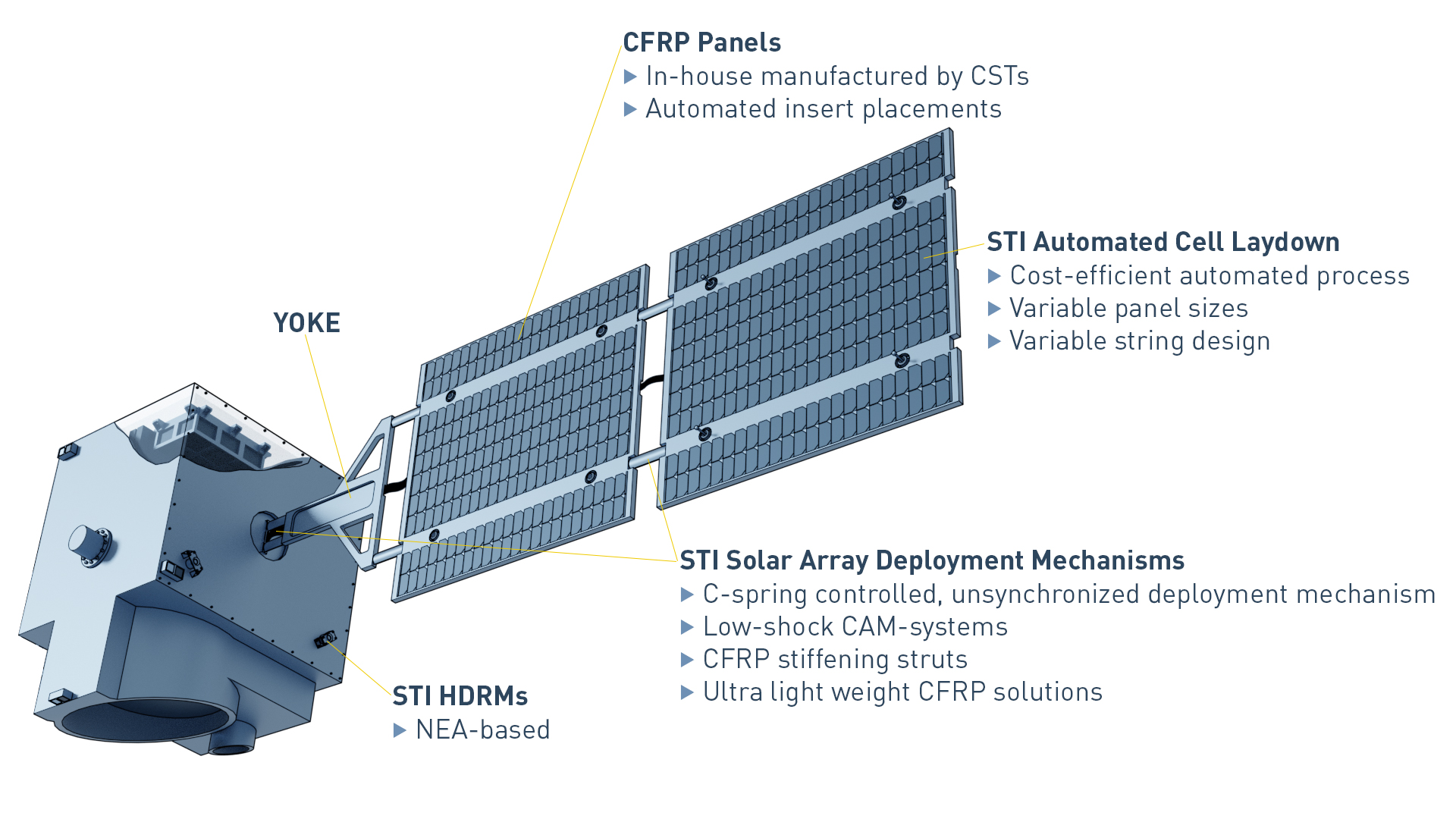 CFRP Panels
▶ In-house manufactured by CSTs
▶ Automated insert placements

STI Automated Cell Laydown
▶ Cost-efficient automated process
▶ Variable panel sizes
▶ Variable string design

YOKE

STI Solar Array Deployment Mechanisms
▶ C-spring controlled, unsynchronized deployment mechanism
▶ Low-shock CAM-systems
▶ CFRP stiffening struts
▶ Ultra light weight CFRP solutions

STI HDRMs
▶ NEA-based